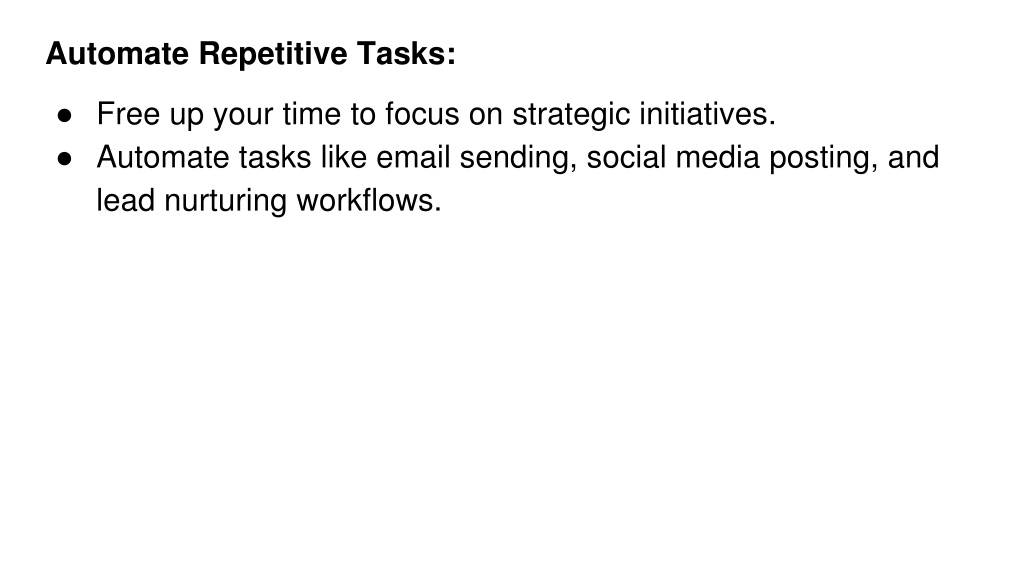 Automate Repetitive Tasks:

● Free up your time to focus on strategic initiatives.
● Automate tasks like email sending, social media posting, and lead nurturing workflows.